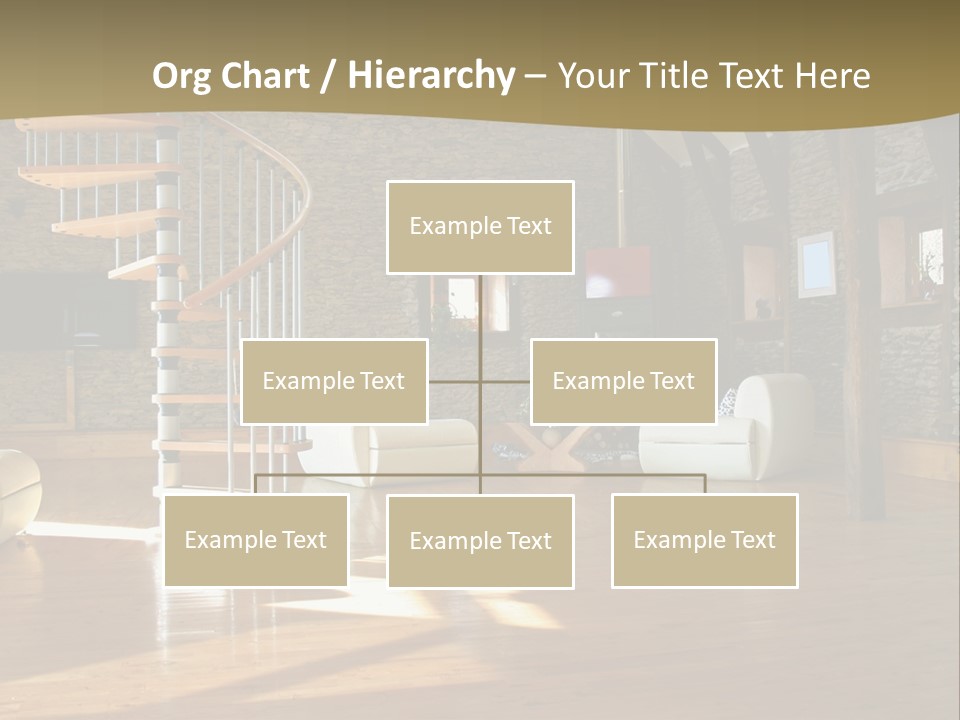 Org Chart / Hierarchy – Your Title Text Here

Example Text

Example Text

Example Text

Example Text

Example Text

Example Text